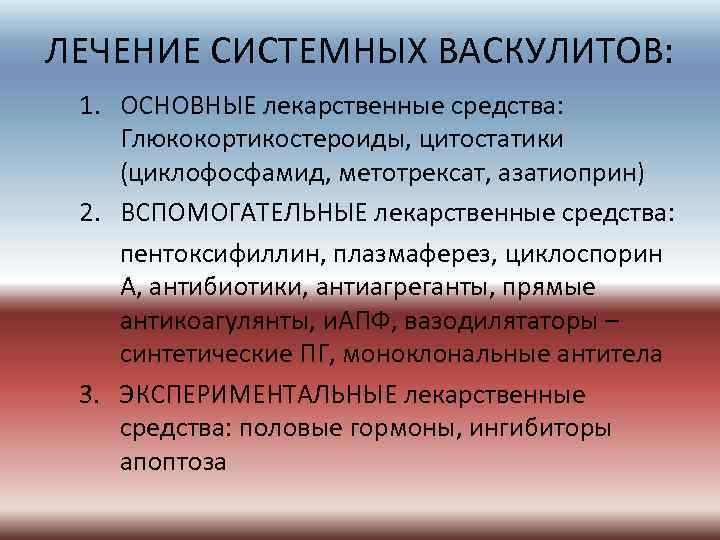 ЛЕЧЕНИЕ СИСТЕМНЫХ ВАСКУЛИТОВ:

1. ОСНОВНЫЕ лекарственные средства: Глюкокортикостероиды, цитостатики (циклофосфамид, метотрексат, азатиоприн)

2. ВСПОМОГАТЕЛЬНЫЕ лекарственные средства:

пентоксифиллин, плазмаферез, циклоспорин А, антибиотики, антиагреганты, прямые антикоагулянты, иАПФ, вазодилятаторы – синтетические ПГ, моноклональные антитела

3. ЭКСПЕРИМЕНТАЛЬНЫЕ лекарственные средства: половые гормоны, ингибиторы апоптоза